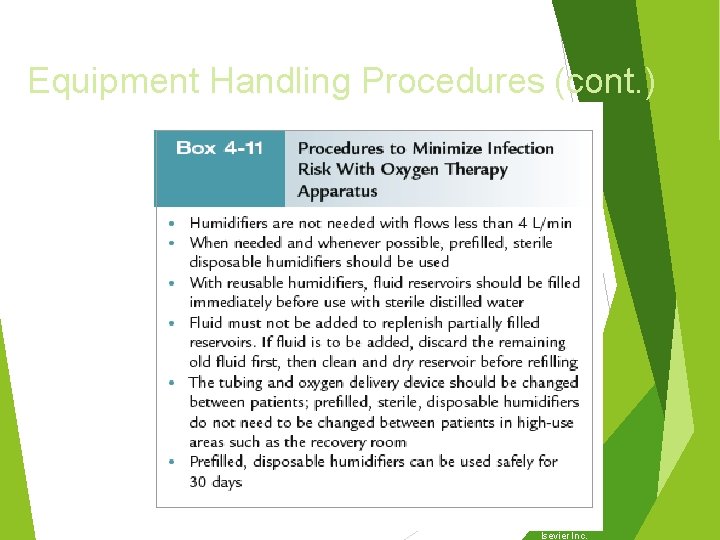 Equipment Handling Procedures (cont.)

Box 4-11 Procedures to Minimize Infection Risk With Oxygen Therapy Apparatus

• Humidifiers are not needed with flows less than 4 L/min
• When needed and whenever possible, prefilled, sterile disposable humidifiers should be used
• With reusable humidifiers, fluid reservoirs should be filled immediately before use with sterile distilled water
• Fluid must not be added to replenish partially filled reservoirs. If fluid is to be added, discard the remaining old fluid first, then clean and dry reservoir before refilling
• The tubing and oxygen delivery device should be changed between patients; prefilled, sterile, disposable humidifiers do not need to be changed between patients in high-use areas such as the recovery room
• Prefilled, disposable humidifiers can be used safely for 30 days

lsevier Inc.